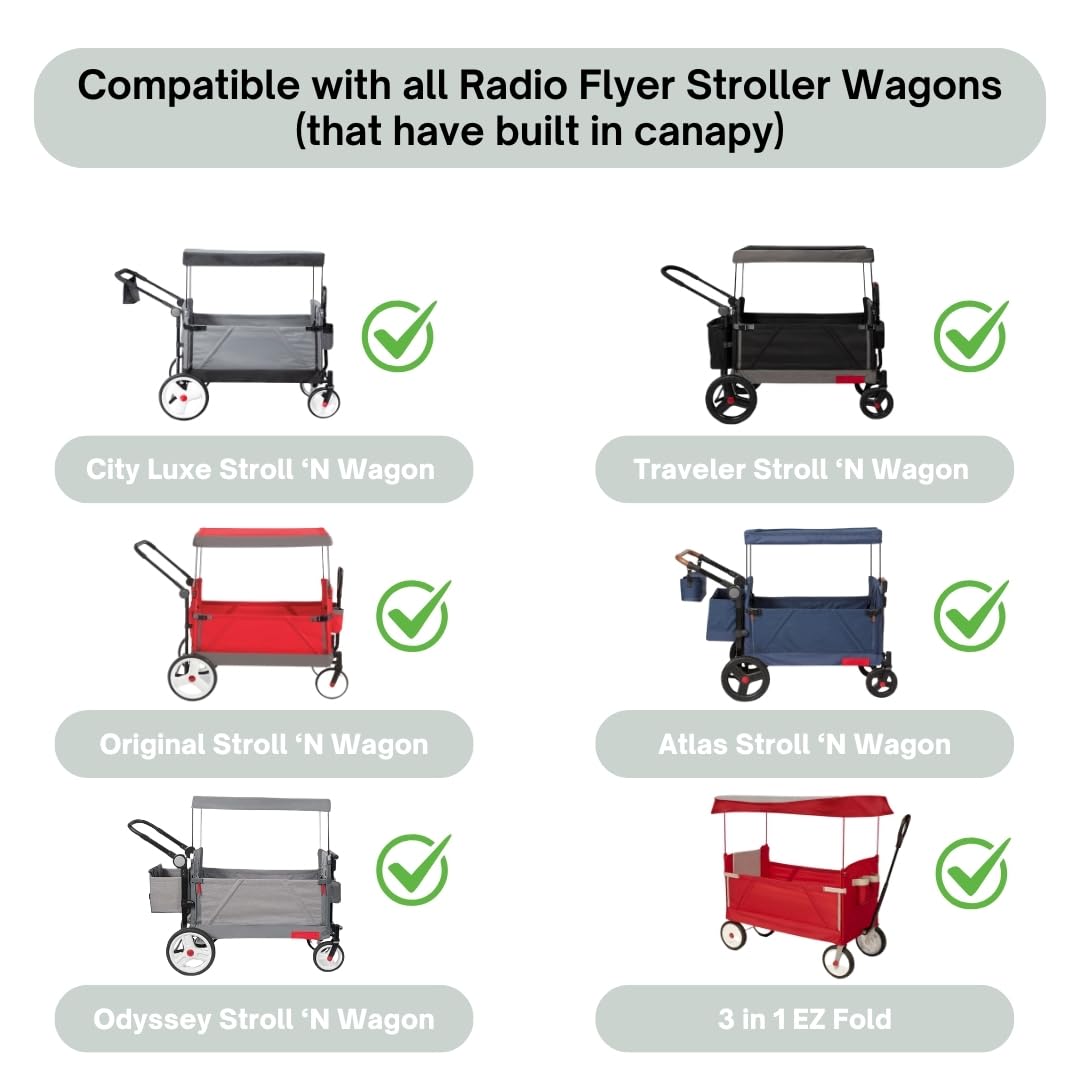 Compatible with all Radio Flyer Stroller Wagons (that have built in canapy)

City Luxe Stroll ‘N Wagon

Traveler Stroll ‘N Wagon

Original Stroll ‘N Wagon

Atlas Stroll ‘N Wagon

Odyssey Stroll ‘N Wagon

3 in 1 EZ Fold